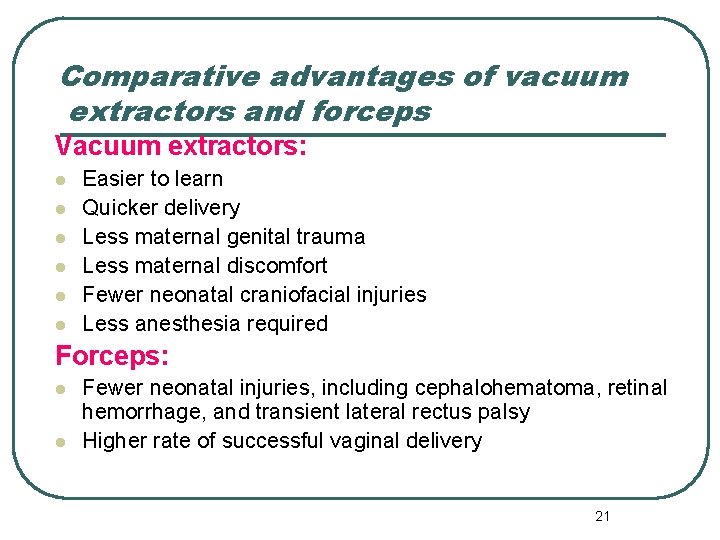 Comparative advantages of vacuum extractors and forceps

Vacuum extractors:

- Easier to learn
- Quicker delivery
- Less maternal genital trauma
- Less maternal discomfort
- Fewer neonatal craniofacial injuries
- Less anesthesia required

Forceps:

- Fewer neonatal injuries, including cephalohematoma, retinal hemorrhage, and transient lateral rectus palsy
- Higher rate of successful vaginal delivery

21